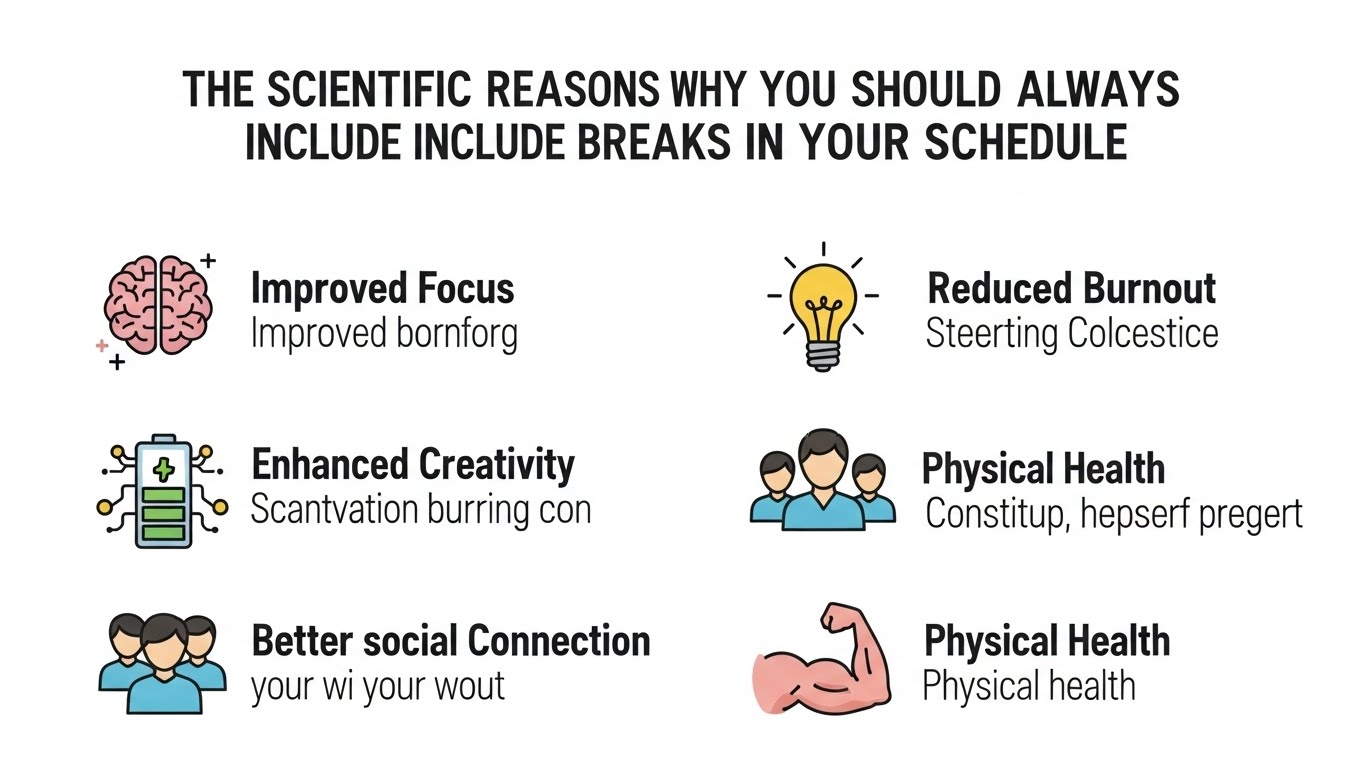 THE SCIENTIFIC REASONS WHY YOU SHOULD ALWAYS INCLUDE INCLUDE BREAKS IN YOUR SCHEDULE

Improved Focus
Improved bornforg

Enhanced Creativity
Scantvation burring con

Better social Connection
your wi your wout

Reduced Burnout
Steerting Colcestice

Physical Health
Constitup, hepserf pregert

Physical Health
Physical health